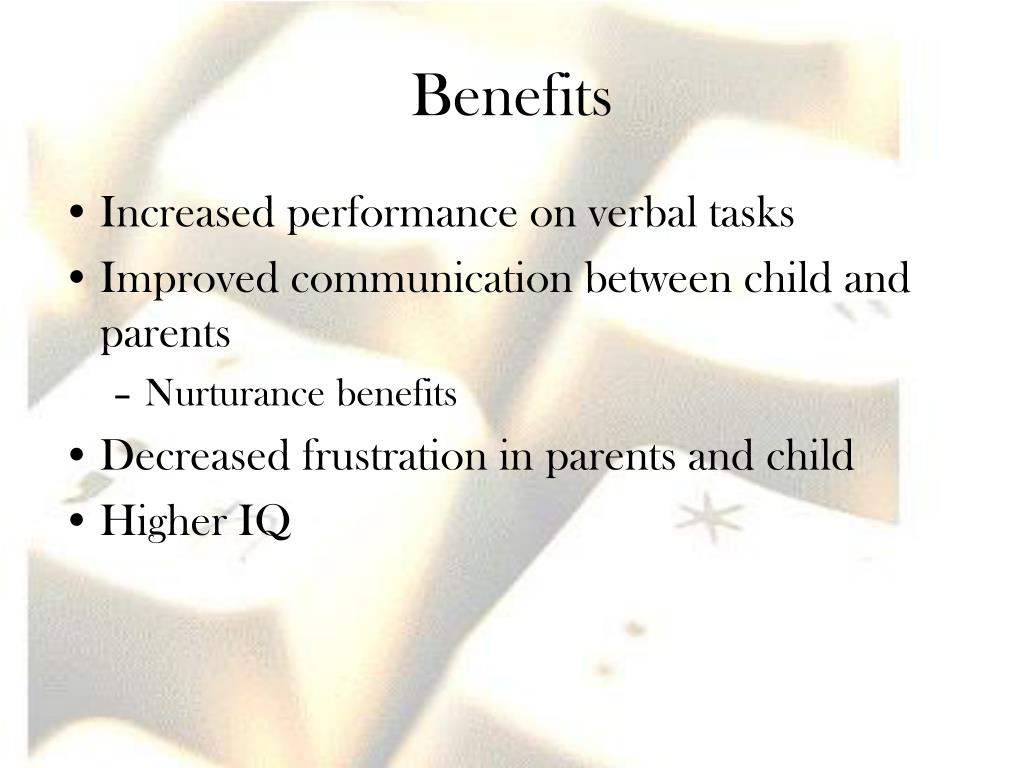 Benefits

• Increased performance on verbal tasks
• Improved communication between child and parents
– Nurturance benefits
• Decreased frustration in parents and child
• Higher IQ